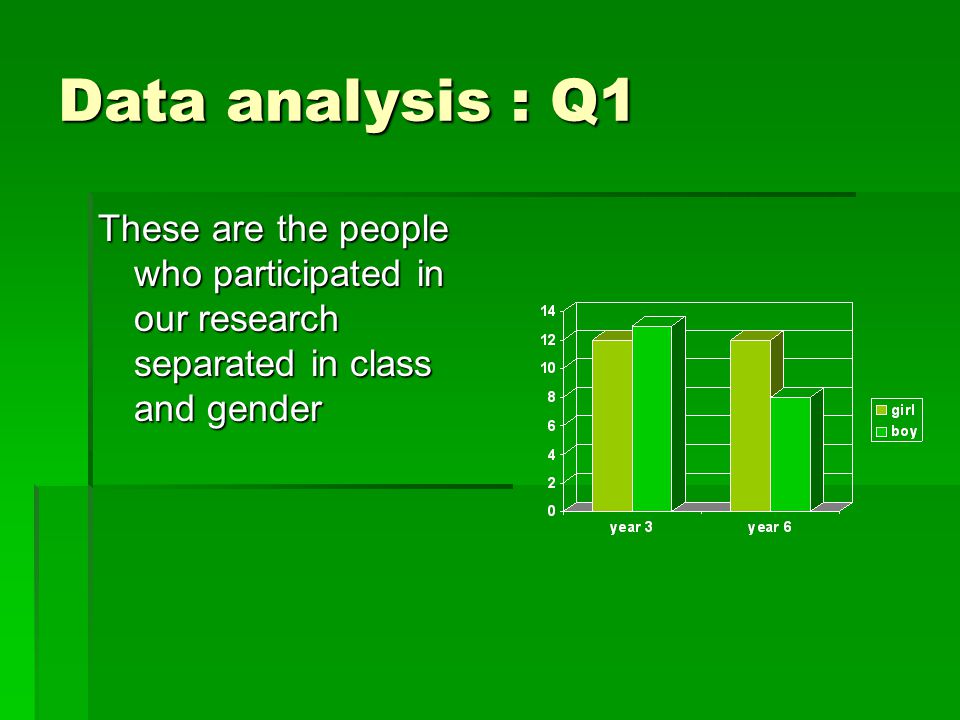 Data analysis : Q1

These are the people who participated in our research separated in class and gender

14
12
10
8
6
4
2
0

year 3
year 6

girl
boy